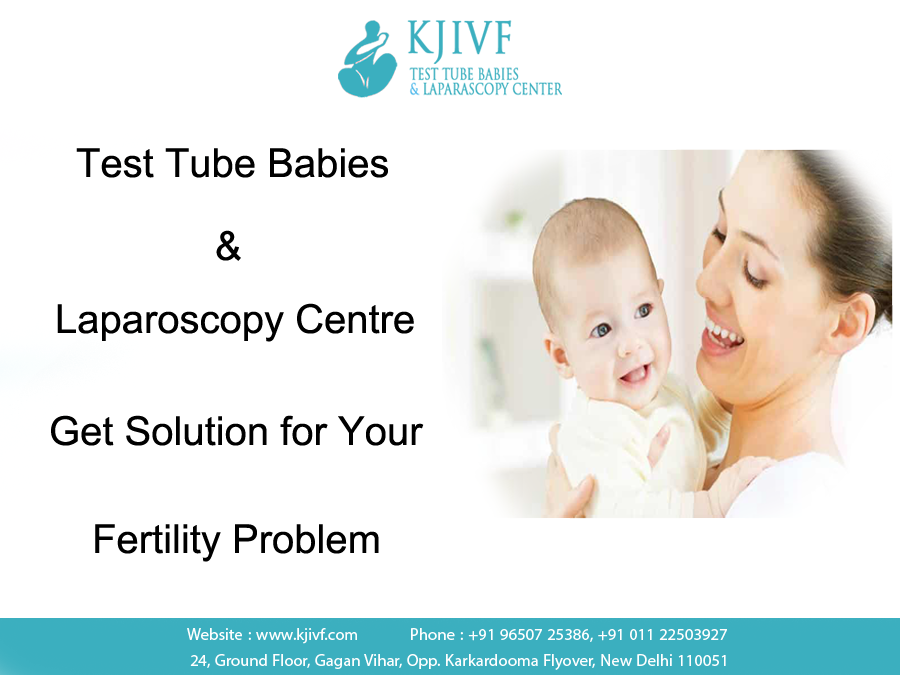 KJIVF
TEST TUBE BABIES
& LAPARASCOPY CENTER

Test Tube Babies

&

Laparoscopy Centre

Get Solution for Your

Fertility Problem

Website : www.kjivf.com Phone : +91 96507 25386, +91 011 22503927
24, Ground Floor, Gagan Vihar, Opp. Karkardooma Flyover, New Delhi 110051